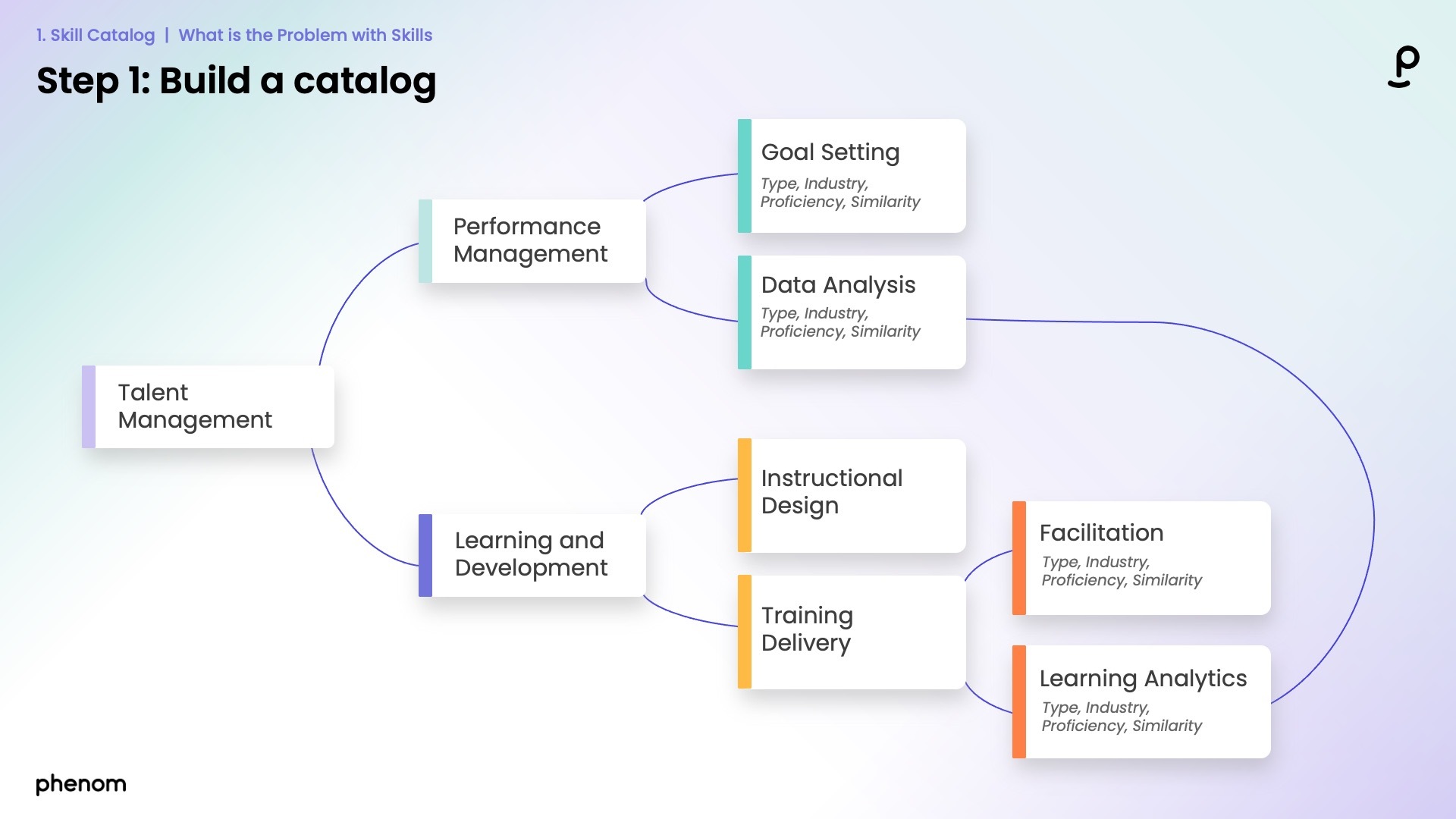 1. Skill Catalog | What is the Problem with Skills

Step 1: Build a catalog

Talent Management

Performance Management

Goal Setting
Type, Industry, Proficiency, Similarity

Data Analysis
Type, Industry, Proficiency, Similarity

Learning and Development

Instructional Design

Training Delivery

Facilitation
Type, Industry, Proficiency, Similarity

Learning Analytics
Type, Industry, Proficiency, Similarity

phenom